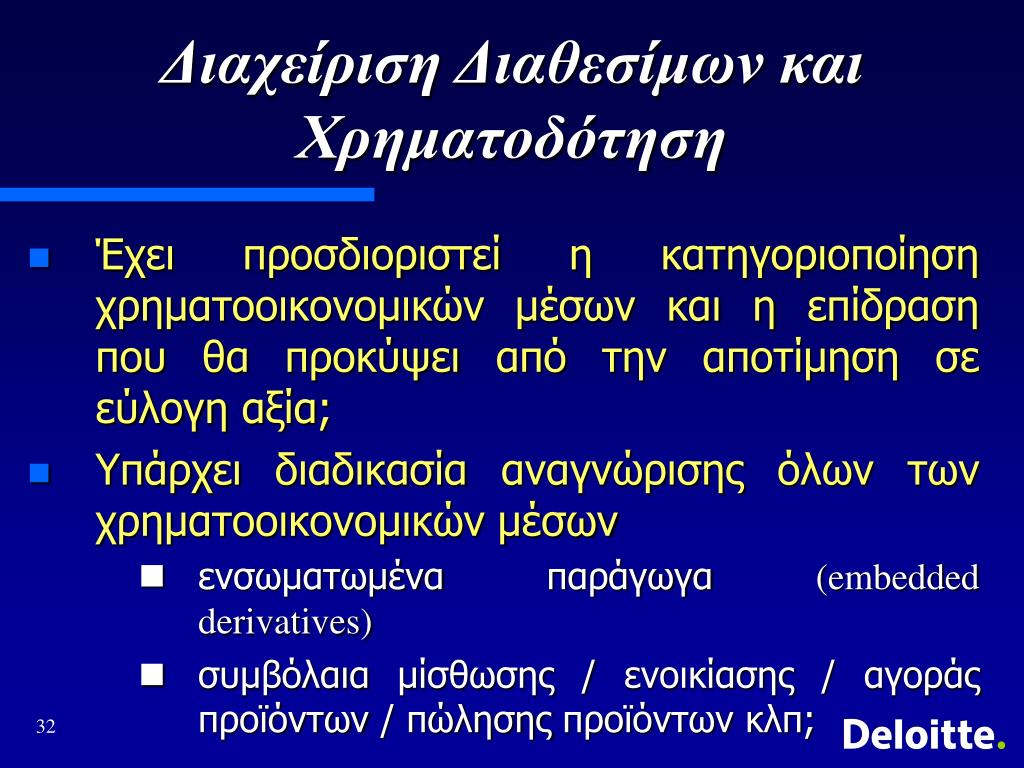 Διαχείριση Διαθεσίμων και Χρηματοδότηση

Έχει προσδιοριστεί η κατηγοριοποίηση χρηματοοικονομικών μέσων και η επίδραση που θα προκύψει από την αποτίμηση σε εύλογη αξία;

Υπάρχει διαδικασία αναγνώρισης όλων των χρηματοοικονομικών μέσων

ενσωματωμένα παράγωγα (embedded derivatives)

συμβόλαια μίσθωσης / ενοικίασης / αγοράς προϊόντων / πώλησης προϊόντων κλπ;

32

Deloitte.